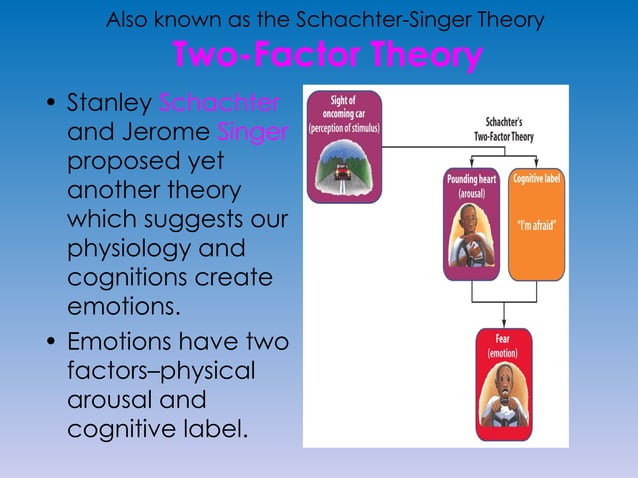 Also known as the Schachter-Singer Theory
Two-Factor Theory

• Stanley Schachter and Jerome Singer proposed yet another theory which suggests our physiology and cognitions create emotions.
• Emotions have two factors–physical arousal and cognitive label.

Sight of oncoming car (perception of stimulus)

Schachter's Two-Factor Theory

Pounding heart (arousal)

Cognitive label "I'm afraid"

Fear (emotion)